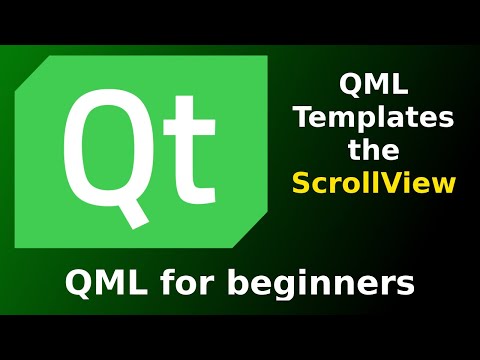 Qt

QML
Templates
the
ScrollView

QML for beginners